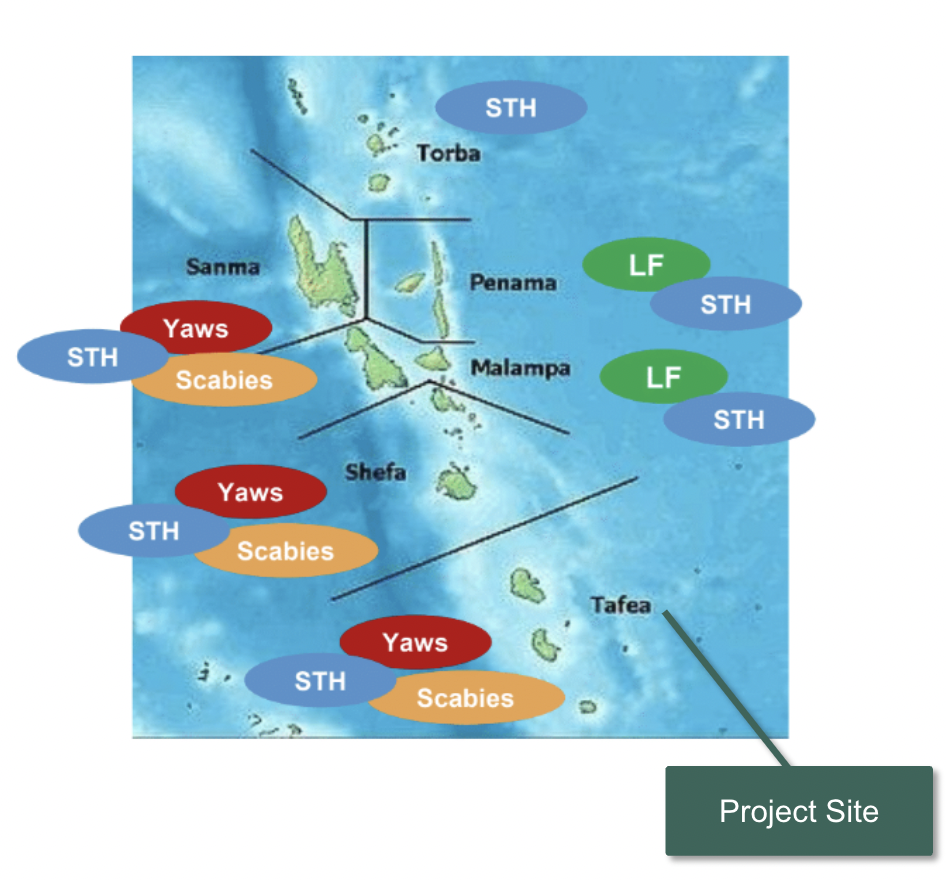 STH
Torba
Sanma
Penama
LF
STH
Yaws
STH
Scabies
Malampa
LF
STH
Shefa
Yaws
STH
Scabies
Tafea
Yaws
STH
Scabies
Project Site